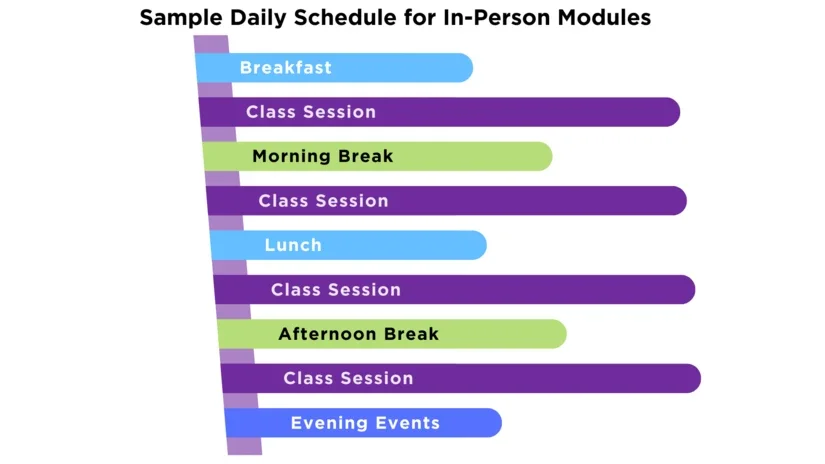 Sample Daily Schedule for In-Person Modules

Breakfast

Class Session

Morning Break

Class Session

Lunch

Class Session

Afternoon Break

Class Session

Evening Events